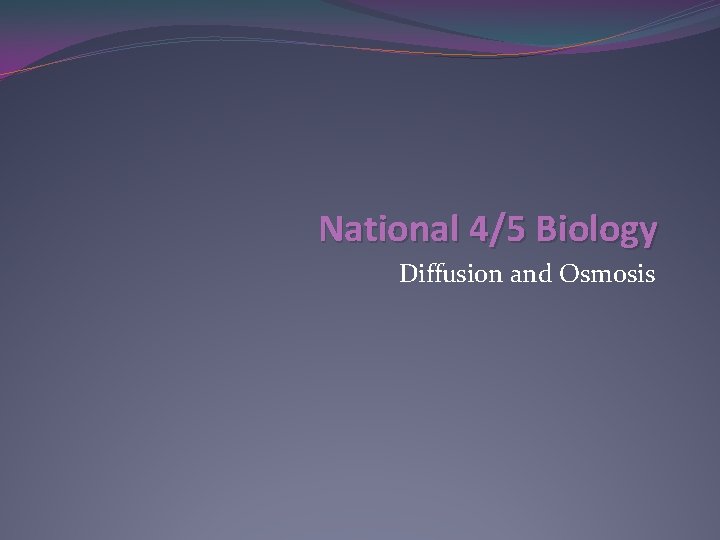 National 4/5 Biology

Diffusion and Osmosis